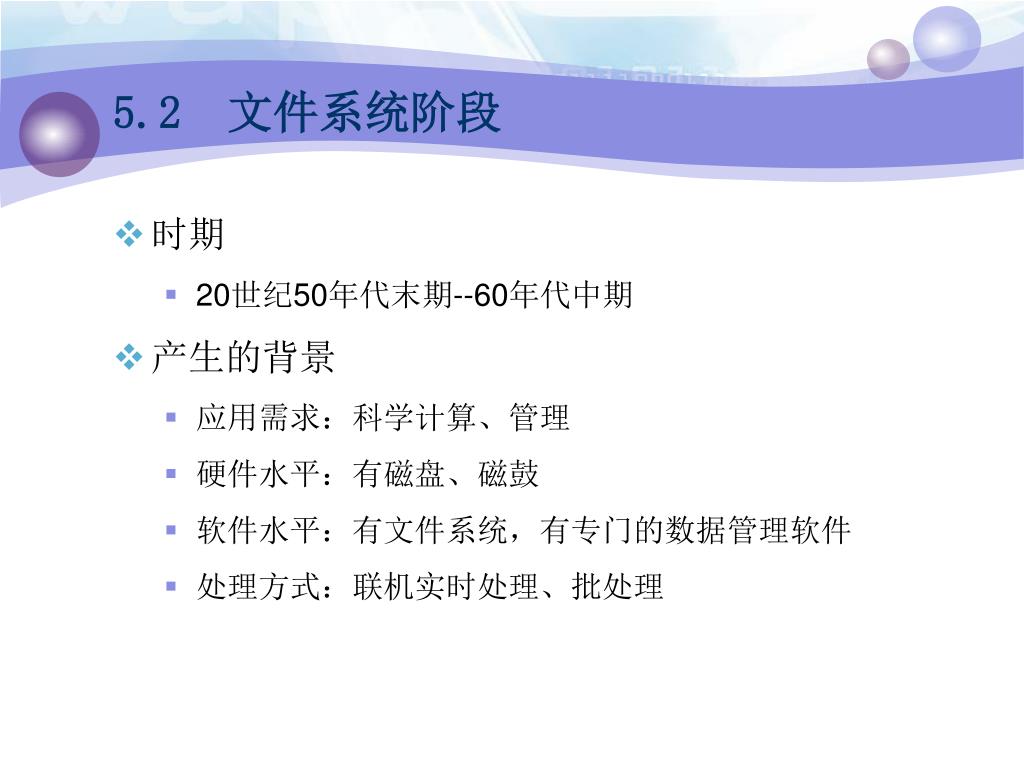 5.2 文件系统阶段

时期

20世纪50年代末期--60年代中期

产生的背景

应用需求：科学计算、管理

硬件水平：有磁盘、磁鼓

软件水平：有文件系统，有专门的数据管理软件

处理方式：联机实时处理、批处理